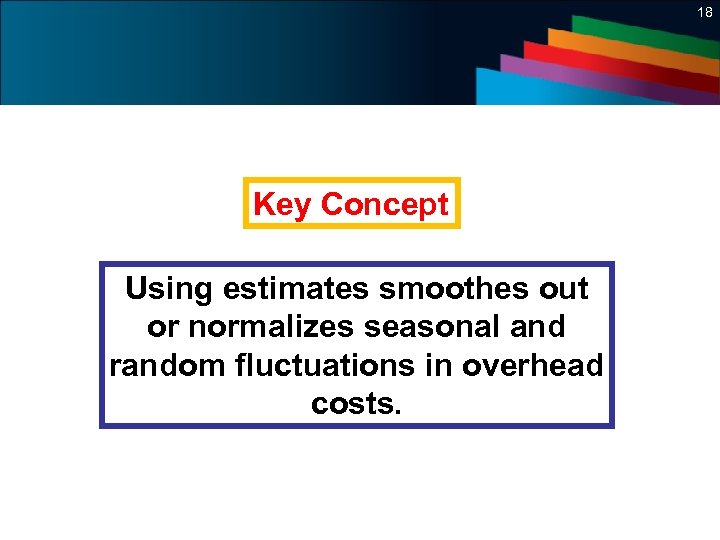 18

Key Concept

Using estimates smoothes out or normalizes seasonal and random fluctuations in overhead costs.